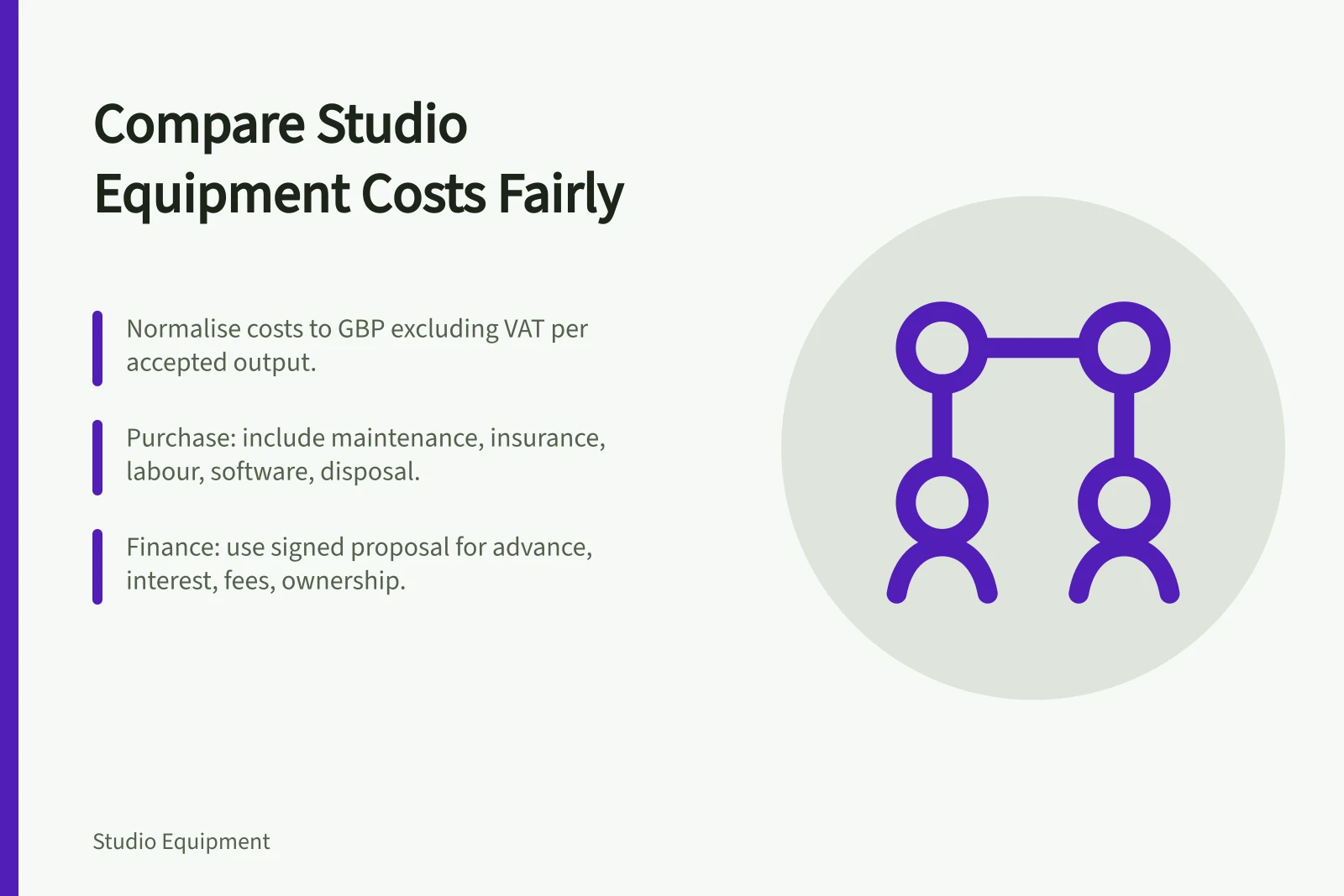 Compare Studio Equipment Costs Fairly

Normalise costs to GBP excluding VAT per accepted output.

Purchase: include maintenance, insurance, labour, software, disposal.

Finance: use signed proposal for advance, interest, fees, ownership.

Studio Equipment